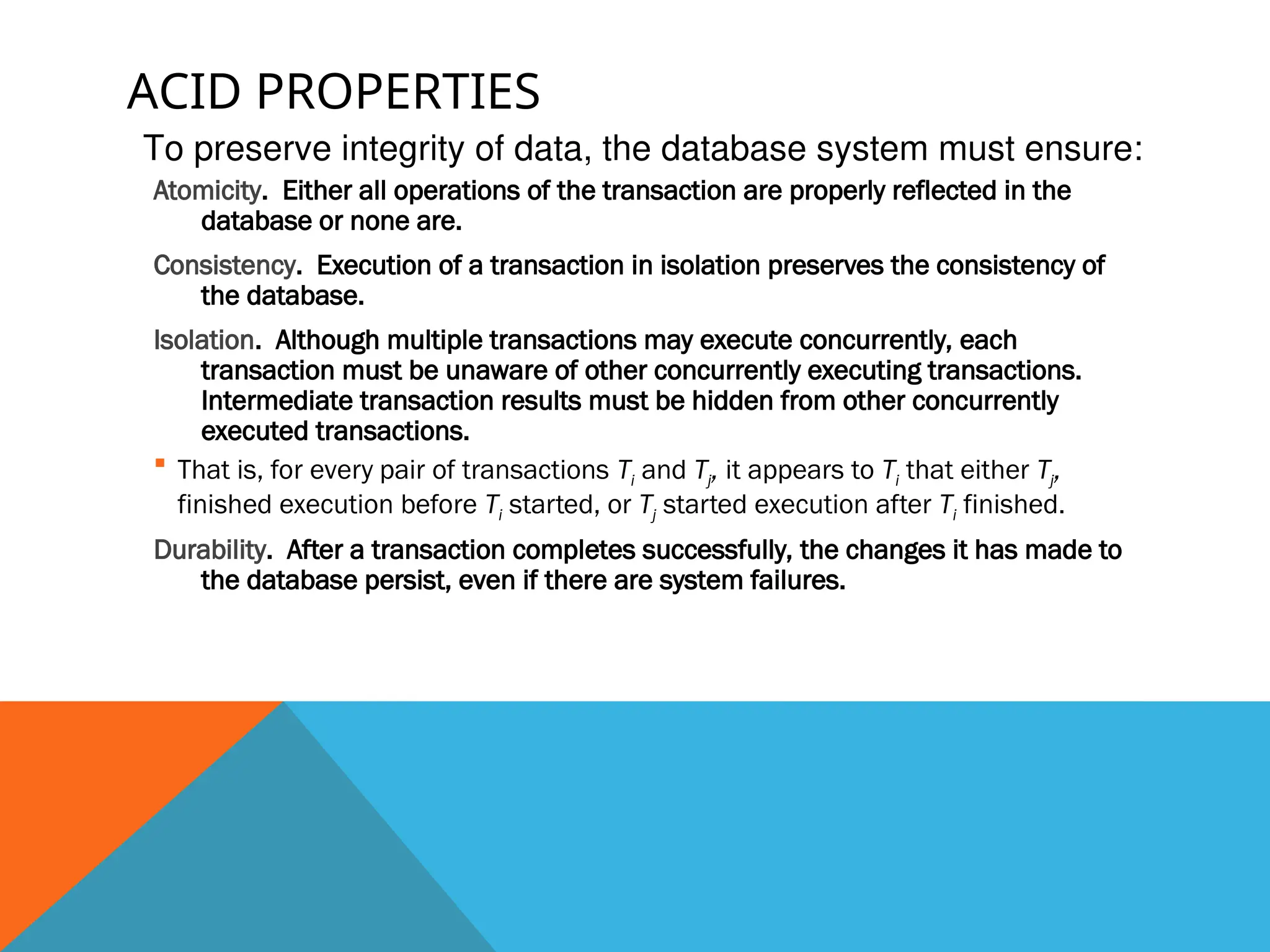 ACID PROPERTIES

To preserve integrity of data, the database system must ensure:

Atomicity. Either all operations of the transaction are properly reflected in the database or none are.

Consistency. Execution of a transaction in isolation preserves the consistency of the database.

Isolation. Although multiple transactions may execute concurrently, each transaction must be unaware of other concurrently executing transactions. Intermediate transaction results must be hidden from other concurrently executed transactions.

That is, for every pair of transactions $T_i$ and $T_j$, it appears to $T_i$ that either $T_j$, finished execution before $T_i$ started, or $T_j$ started execution after $T_i$ finished.

Durability. After a transaction completes successfully, the changes it has made to the database persist, even if there are system failures.